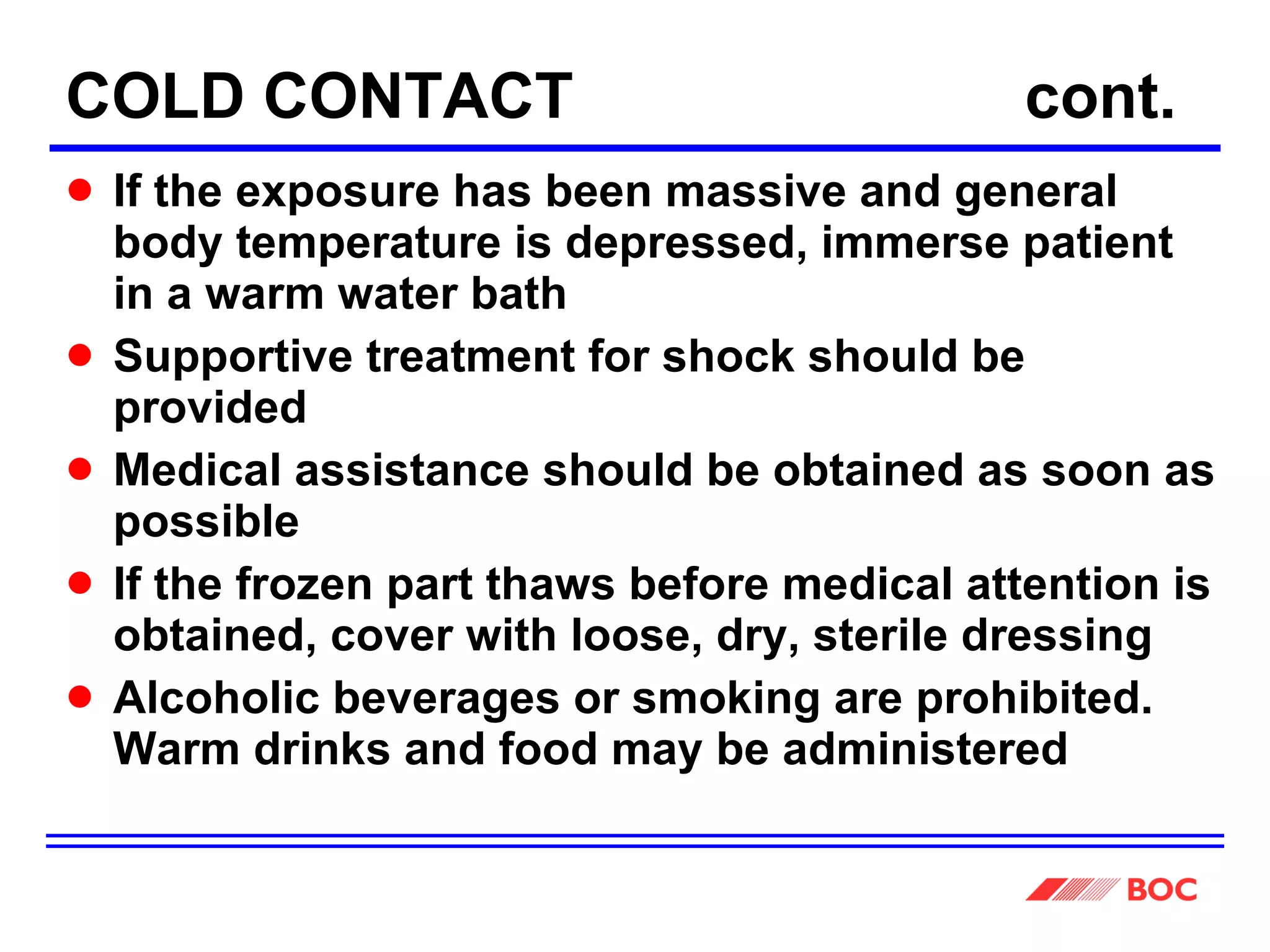 COLD CONTACT cont.

- If the exposure has been massive and general body temperature is depressed, immerse patient in a warm water bath
- Supportive treatment for shock should be provided
- Medical assistance should be obtained as soon as possible
- If the frozen part thaws before medical attention is obtained, cover with loose, dry, sterile dressing
- Alcoholic beverages or smoking are prohibited. Warm drinks and food may be administered

BOC